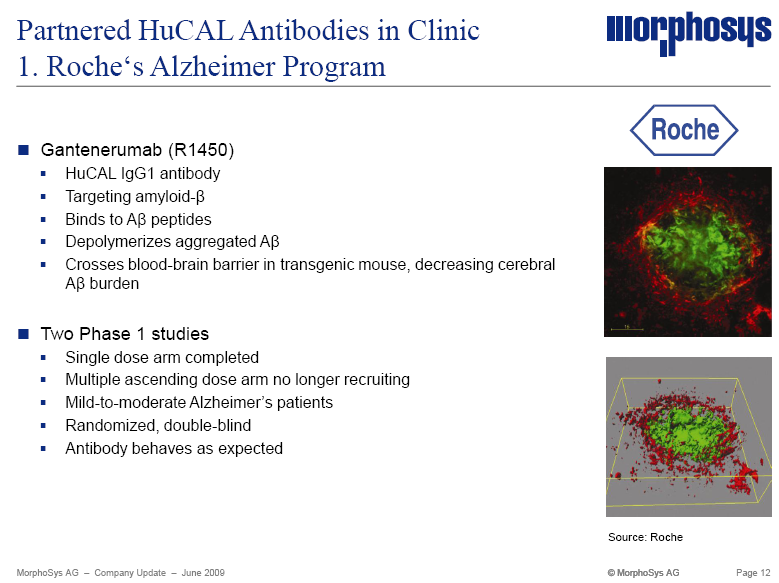 Partnered HuCAL Antibodies in Clinic
1. Roche‘s Alzheimer Program

morphosys

Roche

■ Gantenerumab (R1450)
▪ HuCAL IgG1 antibody
▪ Targeting amyloid-β
▪ Binds to Aβ peptides
▪ Depolymerizes aggregated Aβ
▪ Crosses blood-brain barrier in transgenic mouse, decreasing cerebral Aβ burden

■ Two Phase 1 studies
▪ Single dose arm completed
▪ Multiple ascending dose arm no longer recruiting
▪ Mild-to-moderate Alzheimer’s patients
▪ Randomized, double-blind
▪ Antibody behaves as expected

Source: Roche

MorphoSys AG – Company Update – June 2009

© MorphoSys AG

Page 12